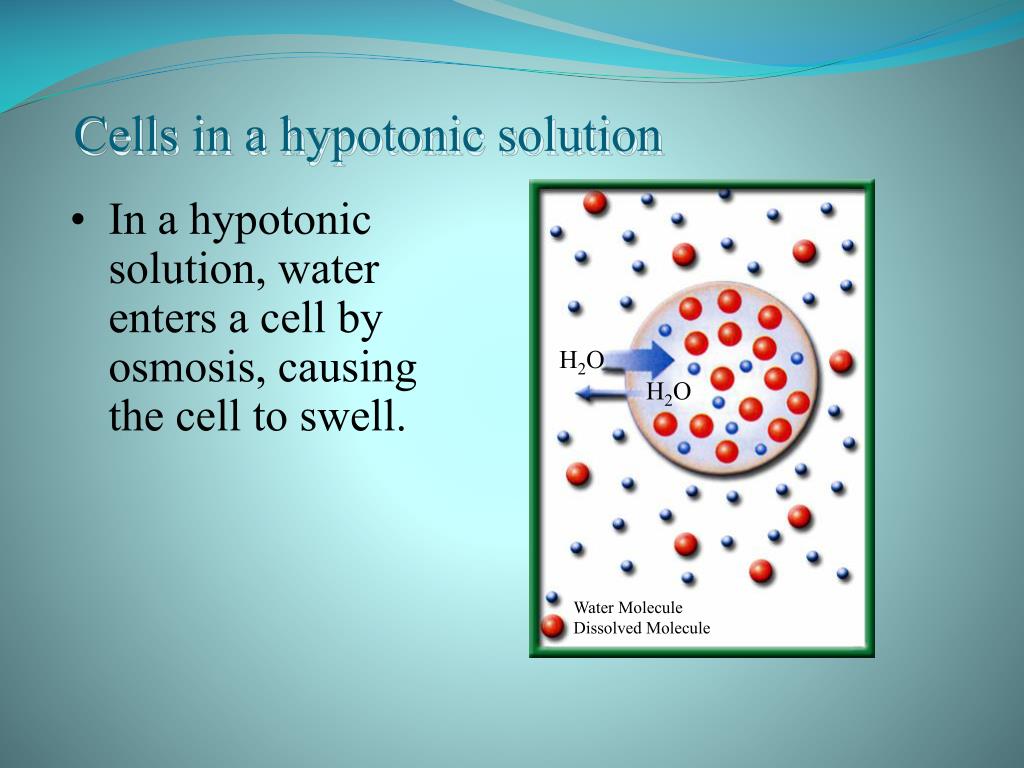 Cells in a hypotonic solution

• In a hypotonic solution, water enters a cell by osmosis, causing the cell to swell.

$H_2O$

$H_2O$

Water Molecule
Dissolved Molecule